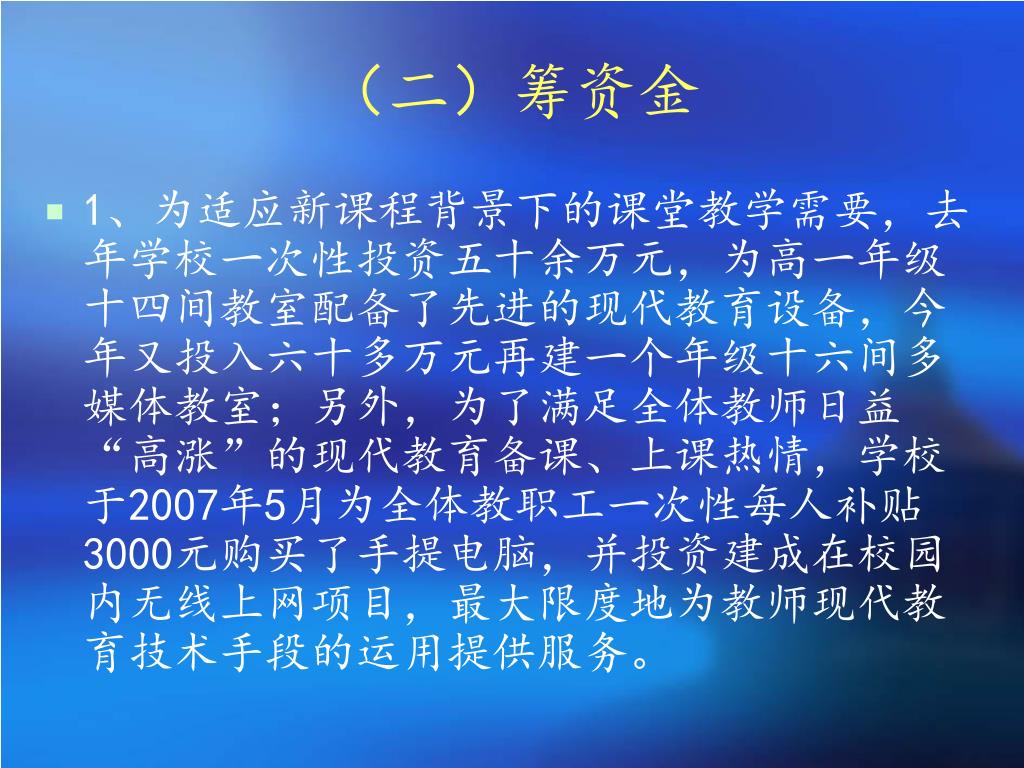 （二）筹资金

1、为适应新课程背景下的课堂教学需要，去年学校一次性投资五十余万元，为高一年级十四间教室配备了先进的现代教育设备，今年又投入六十多万元再建一个年级十六间多媒体教室；另外，为了满足全体教师日益“高涨”的现代教育备课、上课热情，学校于2007年5月为全体教职工一次性每人补贴3000元购买了手提电脑，并投资建成在校园内无线上网项目，最大限度地为教师现代教育技术手段的运用提供服务。